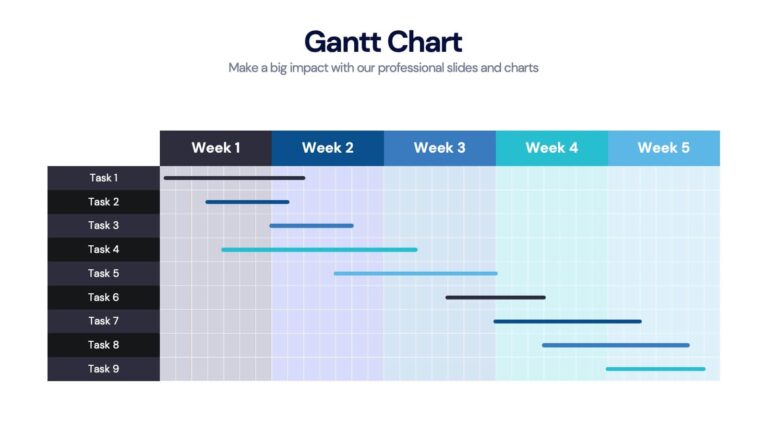 Gantt Chart

Make a big impact with our professional slides and charts

| | Week 1 | Week 2 | Week 3 | Week 4 | Week 5 |
|---|---|---|---|---|---|
| Task 1 | | | | | |
| Task 2 | | | | | |
| Task 3 | | | | | |
| Task 4 | | | | | |
| Task 5 | | | | | |
| Task 6 | | | | | |
| Task 7 | | | | | |
| Task 8 | | | | | |
| Task 9 | | | | | |